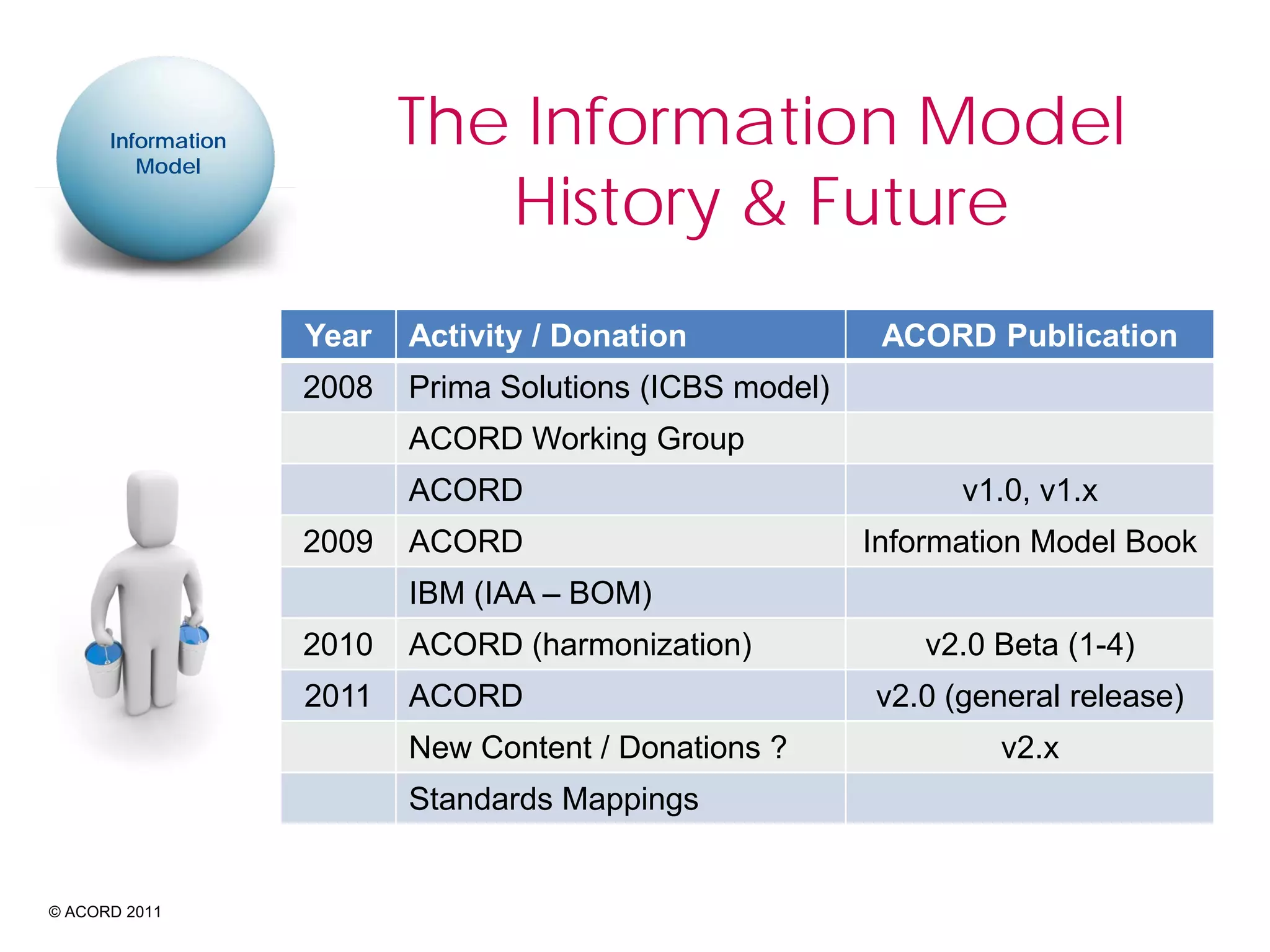 Information Model

The Information Model History & Future

| Year | Activity / Donation | ACORD Publication |
|---|---|---|
| 2008 | Prima Solutions (ICBS model) | |
| | ACORD Working Group | |
| | ACORD | v1.0, v1.x |
| 2009 | ACORD | Information Model Book |
| | IBM (IAA – BOM) | |
| 2010 | ACORD (harmonization) | v2.0 Beta (1-4) |
| 2011 | ACORD | v2.0 (general release) |
| | New Content / Donations ? | v2.x |
| | Standards Mappings | |

© ACORD 2011